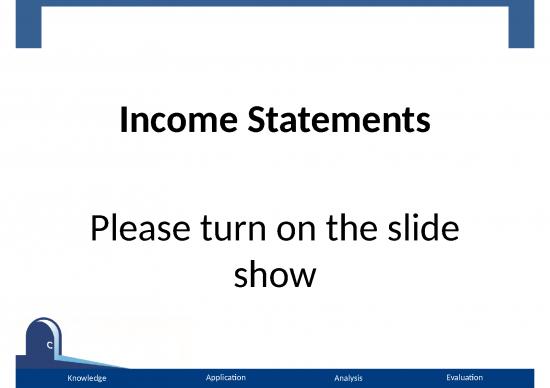 Income Statements

Please turn on the slide show

C

Knowledge Application Analysis Evaluation